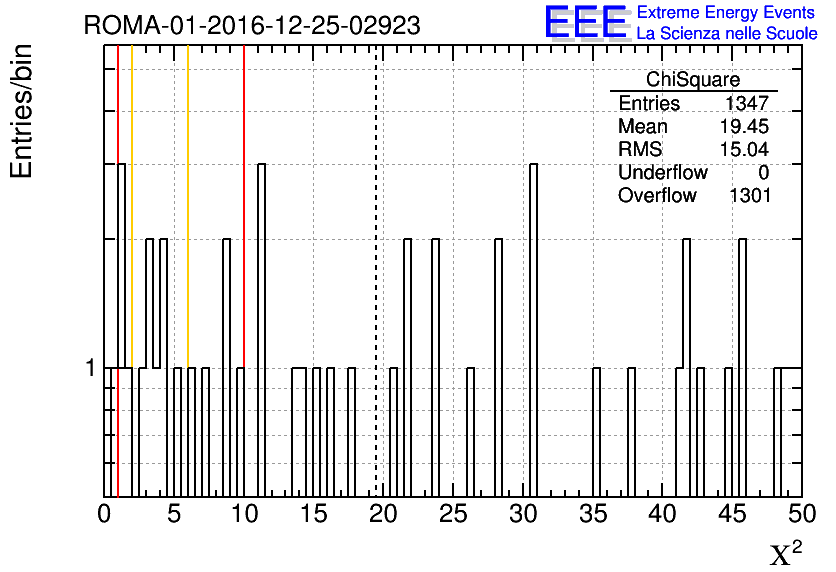 ROMA-01-2016-12-25-02923

EEE Extreme Energy Events
La Scienza nelle Scuole

Entries/bin

| ChiSquare | |
|---|---|
| Entries | 1347 |
| Mean | 19.45 |
| RMS | 15.04 |
| Underflow | 0 |
| Overflow | 1301 |

1

0 5 10 15 20 25 30 35 40 45 50

$\chi^2$